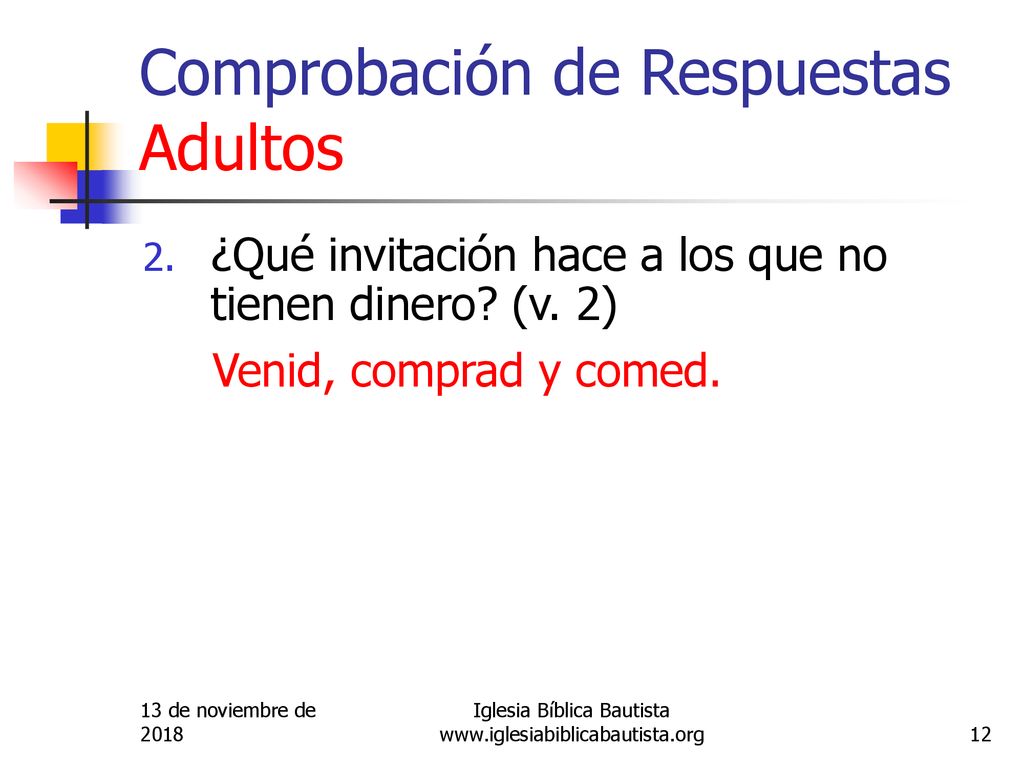 Comprobación de Respuestas Adultos

2. ¿Qué invitación hace a los que no tienen dinero? (v. 2)

Venid, comprad y comed.

13 de noviembre de 2018

Iglesia Bíblica Bautista www.iglesiabiblicabautista.org

12